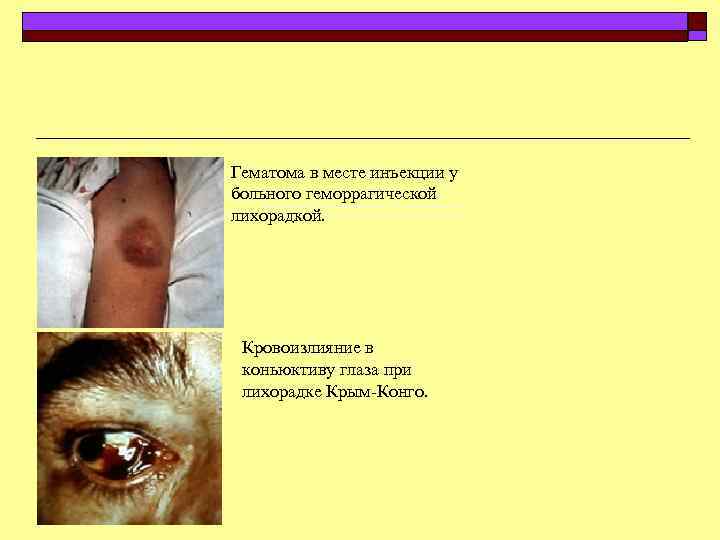 Гематома в месте инъекции у больного геморрагической лихорадкой.

Кровоизлияние в коньюктиву глаза при лихорадке Крым-Конго.